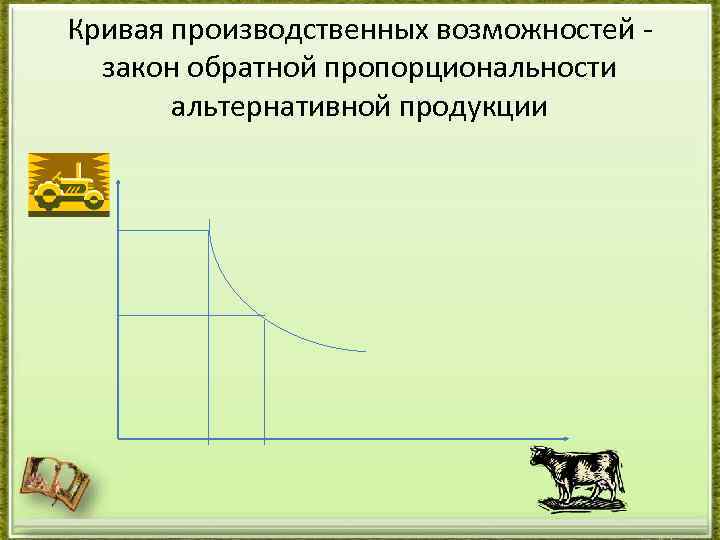 Кривая производственных возможностей - закон обратной пропорциональности альтернативной продукции